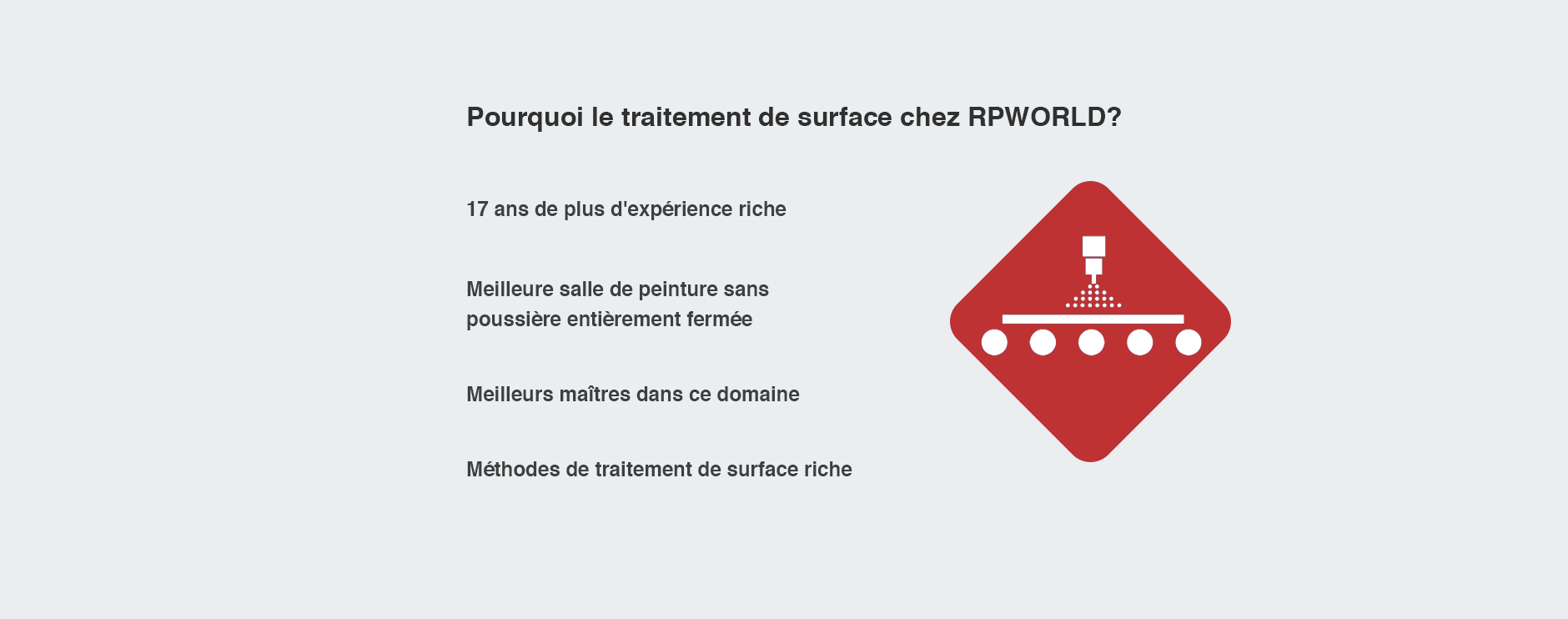 Pourquoi le traitement de surface chez RPWORLD?

17 ans de plus d'expérience riche

Meilleure salle de peinture sans poussière entièrement fermée

Meilleurs maîtres dans ce domaine

Méthodes de traitement de surface riche